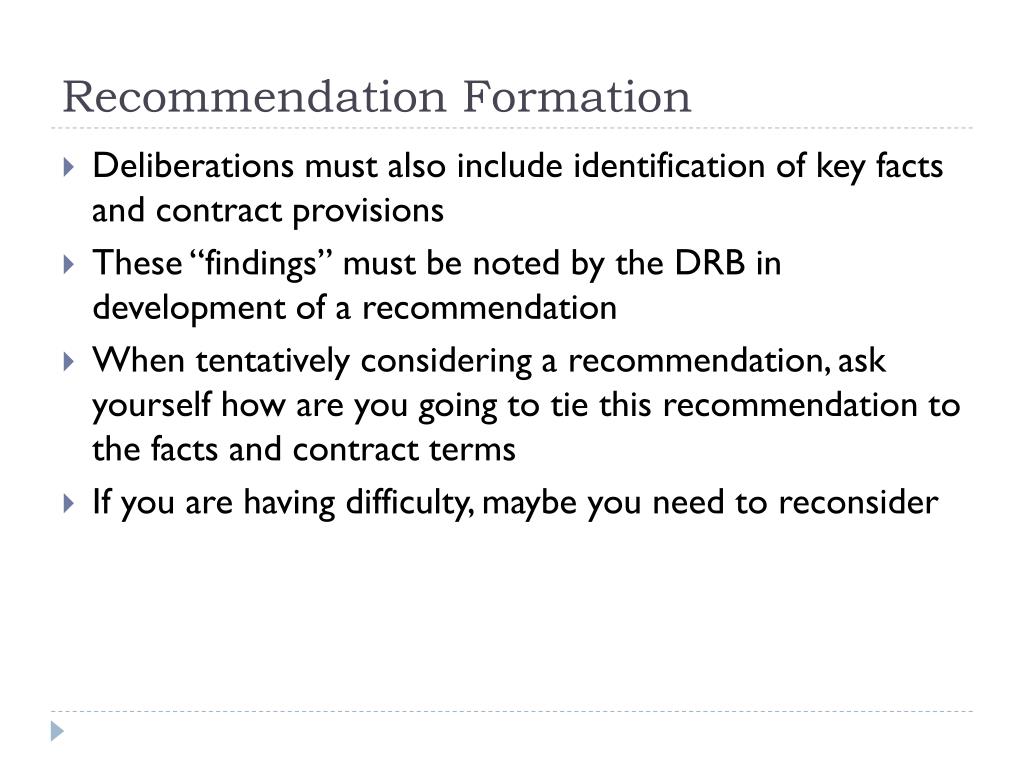 Recommendation Formation

Deliberations must also include identification of key facts and contract provisions

These “findings” must be noted by the DRB in development of a recommendation

When tentatively considering a recommendation, ask yourself how are you going to tie this recommendation to the facts and contract terms

If you are having difficulty, maybe you need to reconsider